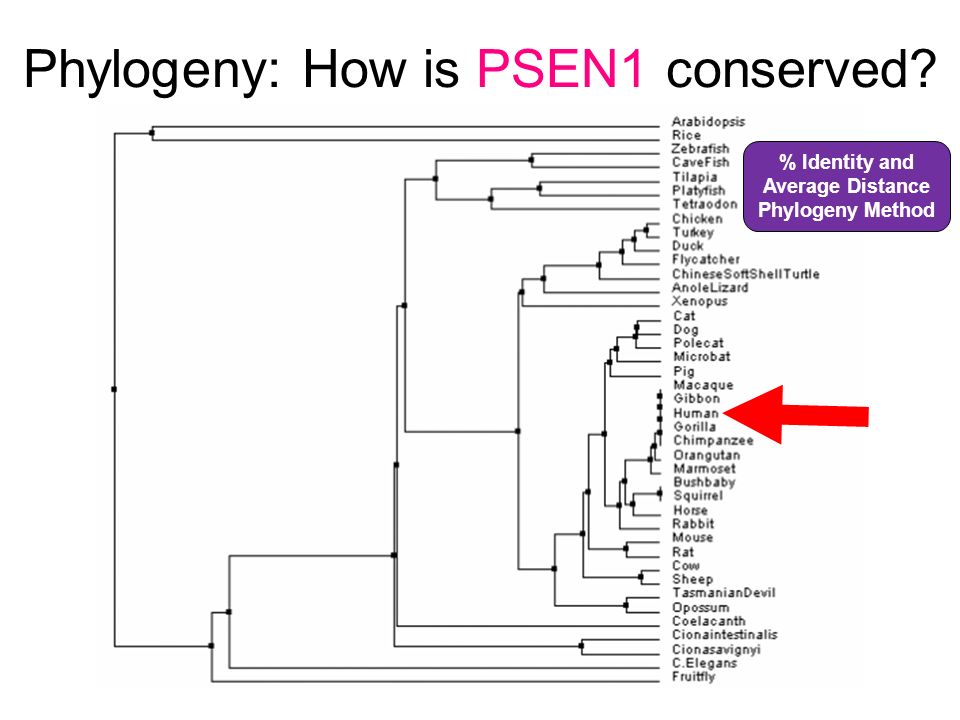 Phylogeny: How is PSEN1 conserved?

% Identity and Average Distance Phylogeny Method

Arabidopsis
Rice
Zebrafish
CaveFish
Tilapia
Platyfish
Tetraodon
Chicken
Turkey
Duck
Flycatcher
ChineseSoftShellTurtle
AnoleLizard
Xenopus
Cat
Dog
Polecat
Microbat
Pig
Macaque
Gibbon
Human
Gorilla
Chimpanzee
Orangutan
Marmoset
Bushbaby
Squirrel
Horse
Rabbit
Mouse
Rat
Cow
Sheep
TasmanianDevil
Opossum
Coelacanth
Cionaintestinalis
Cionasavignyi
C.Elegans
Fruitfly